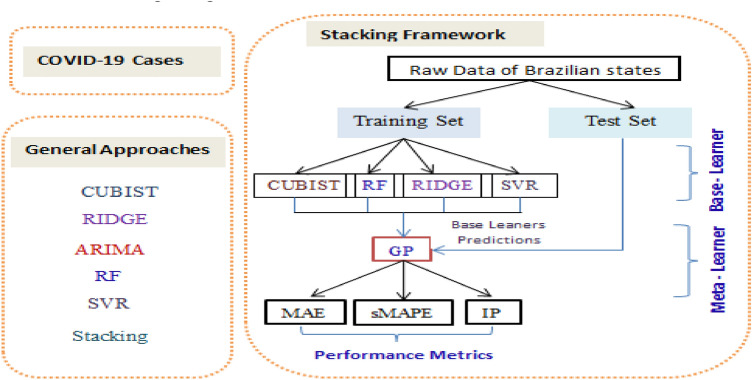 COVID-19 Cases

General Approaches

CUBIST

RIDGE

ARIMA

RF

SVR

Stacking

Stacking Framework

Raw Data of Brazilian states

Training Set

Test Set

CUBIST

RF

RIDGE

SVR

Base Leaners Predictions

GP

MAE

sMAPE

IP

Performance Metrics

Base- Learner

Meta - Learner